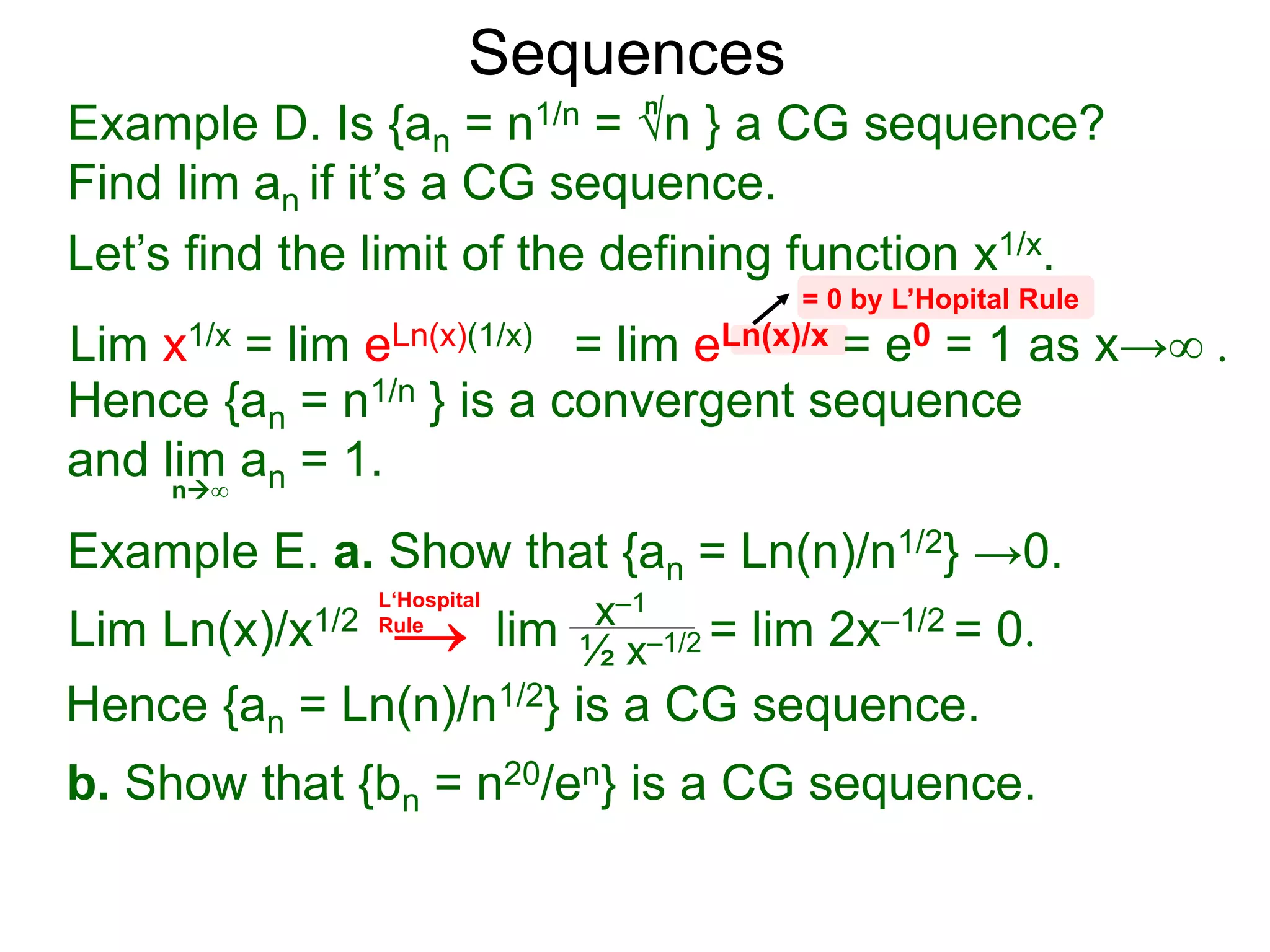 Sequences

Example D. Is $\{a_n = n^{1/n} = \sqrt[n]{n}\}$ a CG sequence? Find lim $a_n$ if it's a CG sequence.

Let's find the limit of the defining function $x^{1/x}$.

= 0 by L'Hopital Rule

Lim $x^{1/x}$ = lim $e^{Ln(x)(1/x)}$ = lim $e^{Ln(x)/x}$ = $e^0$ = 1 as $x \to \infty$ .

Hence $\{a_n = n^{1/n}\}$ is a convergent sequence and $\lim_{n \to \infty} a_n = 1$.

Example E. **a.** Show that $\{a_n = Ln(n)/n^{1/2}\} \to 0$.

Lim $Ln(x)/x^{1/2}$ $\xrightarrow{\text{L'Hospital Rule}}$ lim $\frac{x^{-1}}{½ x^{-1/2}}$ = lim $2x^{-1/2}$ = 0.

Hence $\{a_n = Ln(n)/n^{1/2}\}$ is a CG sequence.

**b.** Show that $\{b_n = n^{20}/e^n\}$ is a CG sequence.